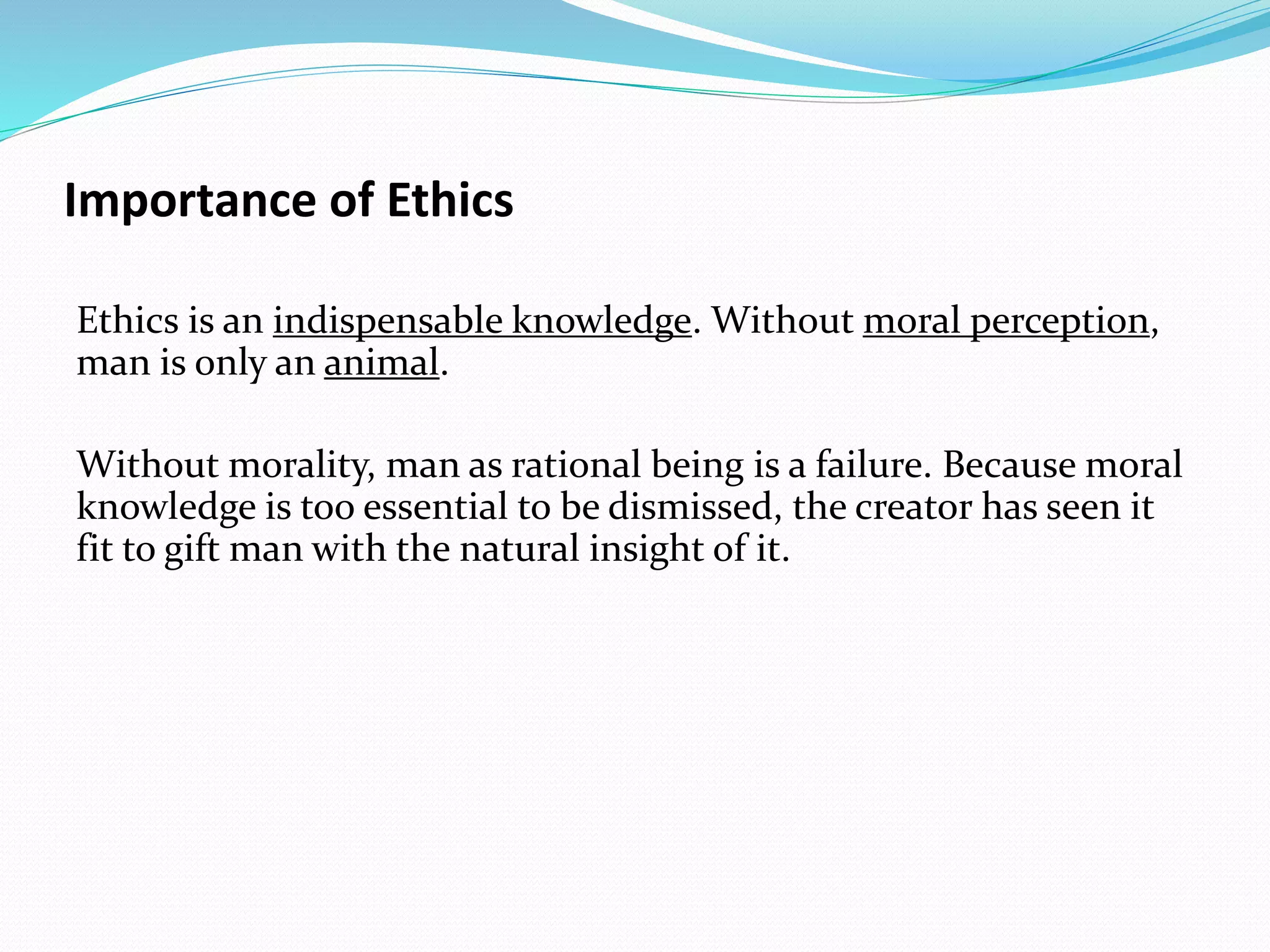 Importance of Ethics

Ethics is an indispensable knowledge. Without moral perception, man is only an animal.

Without morality, man as rational being is a failure. Because moral knowledge is too essential to be dismissed, the creator has seen it fit to gift man with the natural insight of it.